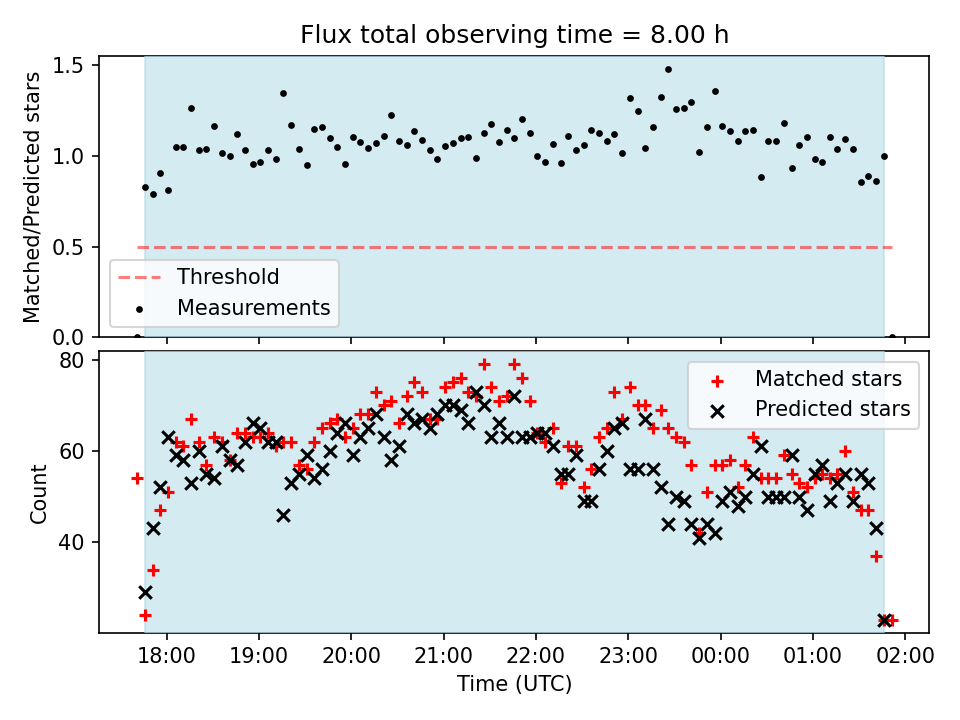 Flux total observing time = 8.00 h

Matched/Predicted stars

1.5
1.0
0.5
0.0

Threshold
Measurements

Count

80
60
40

Matched stars
Predicted stars

18:00 19:00 20:00 21:00 22:00 23:00 00:00 01:00 02:00

Time (UTC)